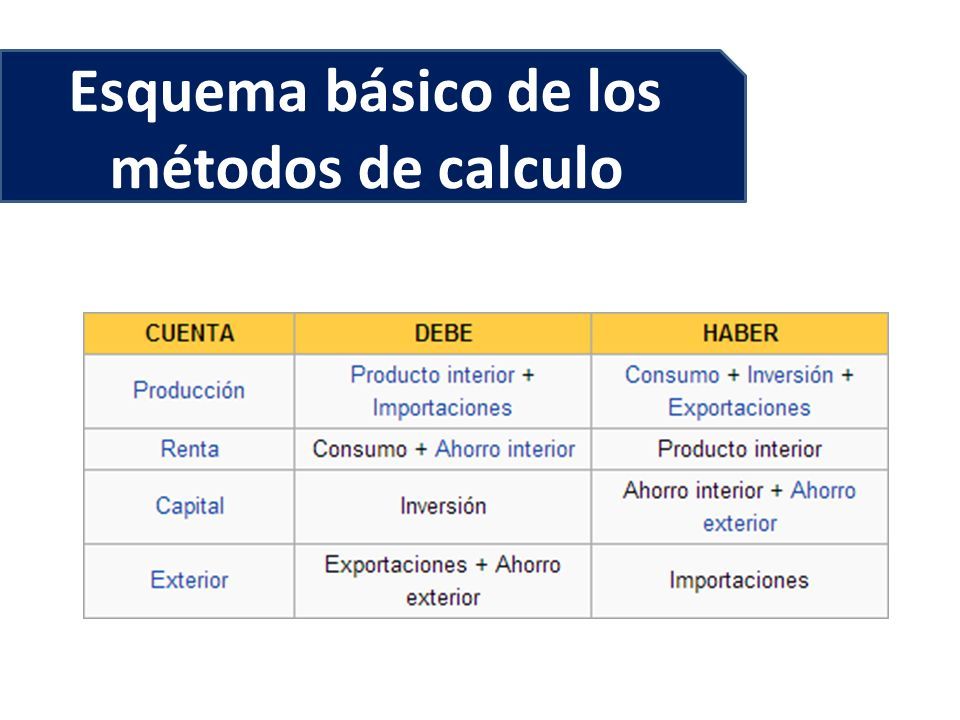 Esquema básico de los métodos de calculo

| CUENTA | DEBE | HABER |
|---|---|---|
| Producción | Producto interior + Importaciones | Consumo + Inversión + Exportaciones |
| Renta | Consumo + Ahorro interior | Producto interior |
| Capital | Inversión | Ahorro interior + Ahorro exterior |
| Exterior | Exportaciones + Ahorro exterior | Importaciones |